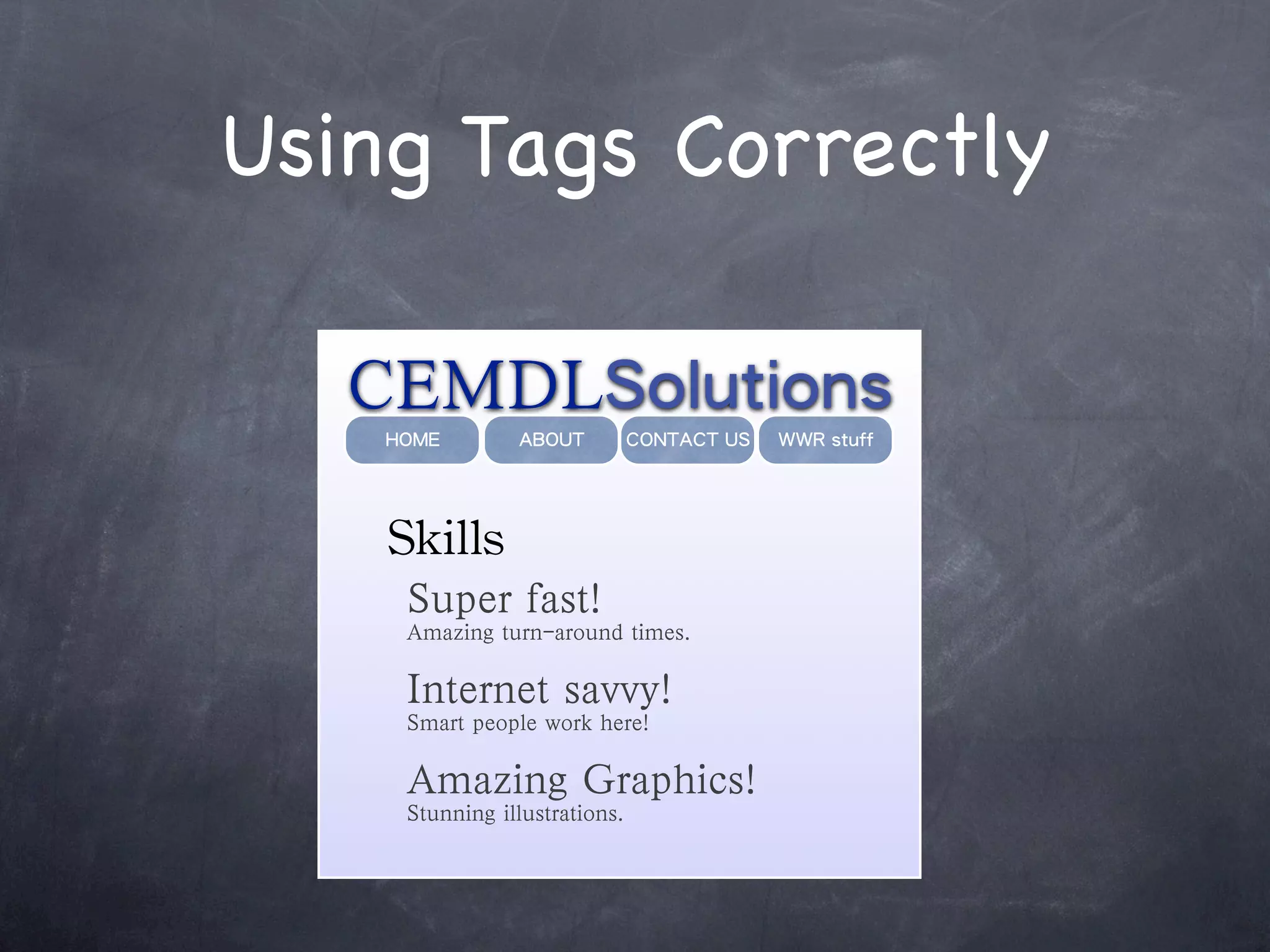 Using Tags Correctly

CEMDLSolutions

HOME ABOUT CONTACT US WWR stuff

Skills

Super fast!
Amazing turn-around times.

Internet savvy!
Smart people work here!

Amazing Graphics!
Stunning illustrations.